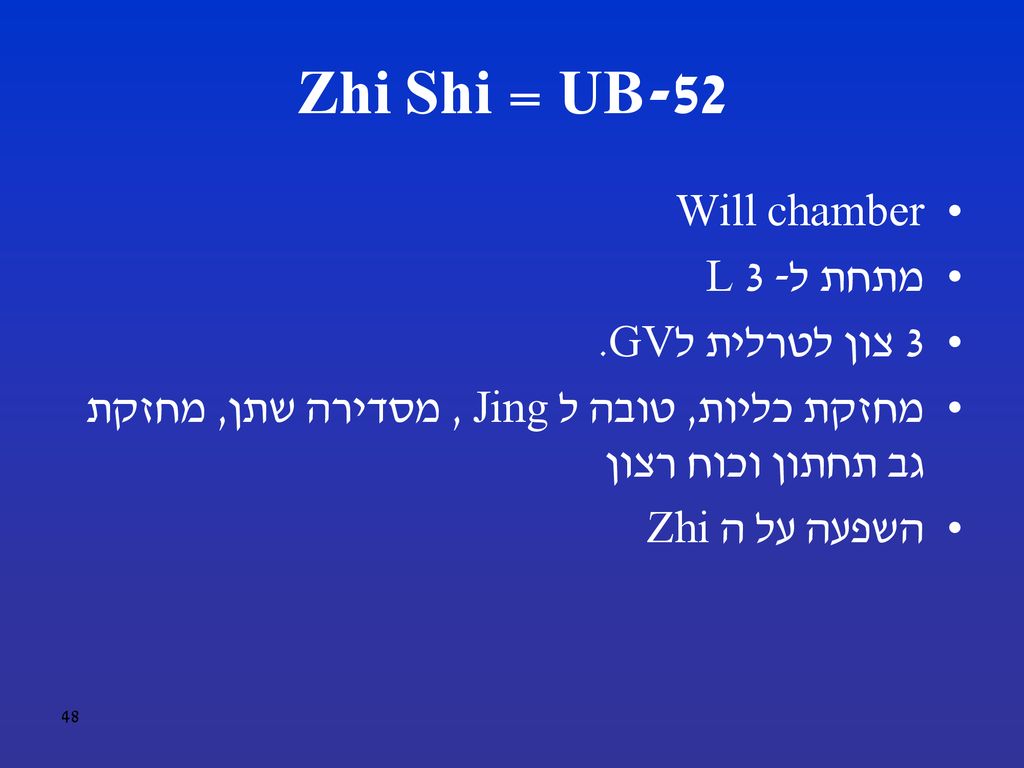 Zhi Shi = UB-52

• Will chamber
• מתחת ל- 3 L
• 3 צון לטרלית לGV.
• מחזקת כליות, טובה ל Jing , מסדירה שתן, מחזקת גב תחתון וכוח רצון
• השפעה על ה Zhi

48